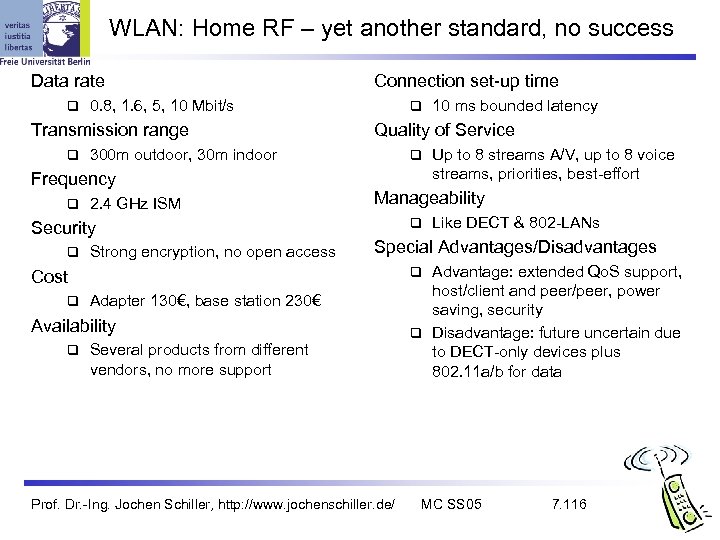 veritas
iustitia
libertas
Freie Universität Berlin

WLAN: Home RF – yet another standard, no success

Data rate
❑ 0.8, 1.6, 5, 10 Mbit/s
Transmission range
❑ 300m outdoor, 30m indoor
Frequency
❑ 2.4 GHz ISM
Security
❑ Strong encryption, no open access
Cost
❑ Adapter 130€, base station 230€
Availability
❑ Several products from different vendors, no more support

Connection set-up time
❑ 10 ms bounded latency
Quality of Service
❑ Up to 8 streams A/V, up to 8 voice streams, priorities, best-effort
Manageability
❑ Like DECT & 802-LANs
Special Advantages/Disadvantages
❑ Advantage: extended QoS support, host/client and peer/peer, power saving, security
❑ Disadvantage: future uncertain due to DECT-only devices plus 802.11a/b for data

Prof. Dr.-Ing. Jochen Schiller, http://www.jochenschiller.de/ MC SS05 7.116